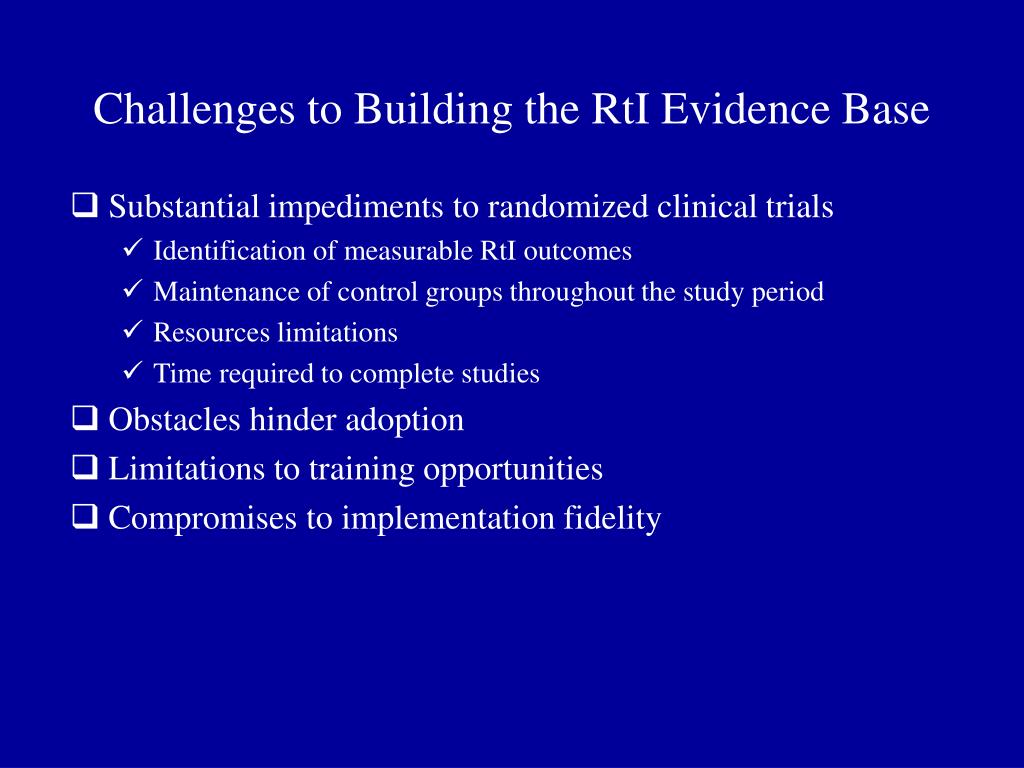 Challenges to Building the RtI Evidence Base

❑ Substantial impediments to randomized clinical trials
✓ Identification of measurable RtI outcomes
✓ Maintenance of control groups throughout the study period
✓ Resources limitations
✓ Time required to complete studies
❑ Obstacles hinder adoption
❑ Limitations to training opportunities
❑ Compromises to implementation fidelity